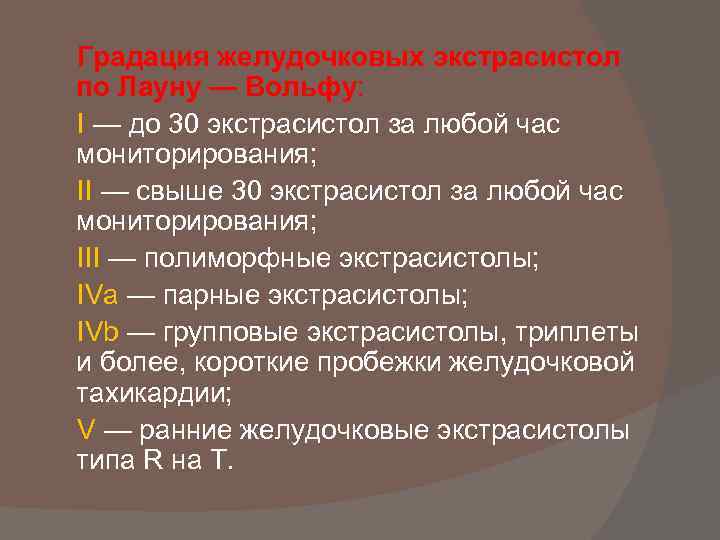 Градация желудочковых экстрасистол по Лауну — Вольфу:

I — до 30 экстрасистол за любой час мониторирования;

II — свыше 30 экстрасистол за любой час мониторирования;

III — полиморфные экстрасистолы;

IVa — парные экстрасистолы;

IVb — групповые экстрасистолы, триплеты и более, короткие пробежки желудочковой тахикардии;

V — ранние желудочковые экстрасистолы типа R на T.